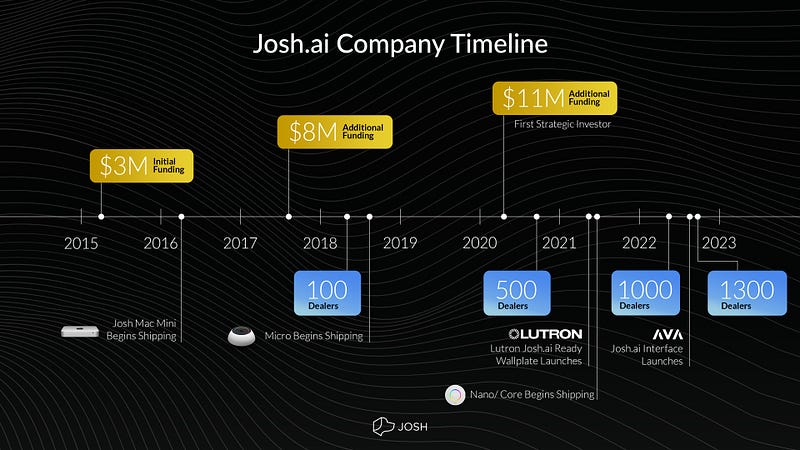 Josh.ai Company Timeline

$3M Initial Funding

$8M Additional Funding

$11M Additional Funding

First Strategic Investor

2015

2016

2017

2018

2019

2020

2021

2022

2023

100 Dealers

500 Dealers

1000 Dealers

1300 Dealers

Josh Mac Mini Begins Shipping

Micro Begins Shipping

LUTRON

Lutron Josh.ai Ready Wallplate Launches

AVA

Josh.ai Interface Launches

Nano/ Core Begins Shipping

JOSH